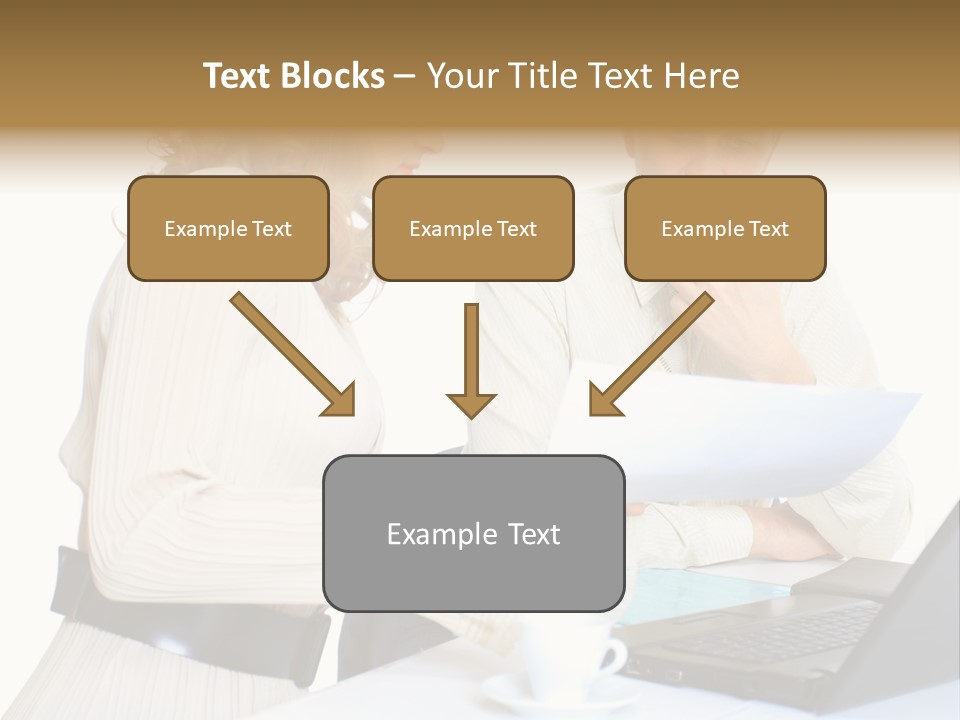 Text Blocks – Your Title Text Here

Example Text

Example Text

Example Text

Example Text